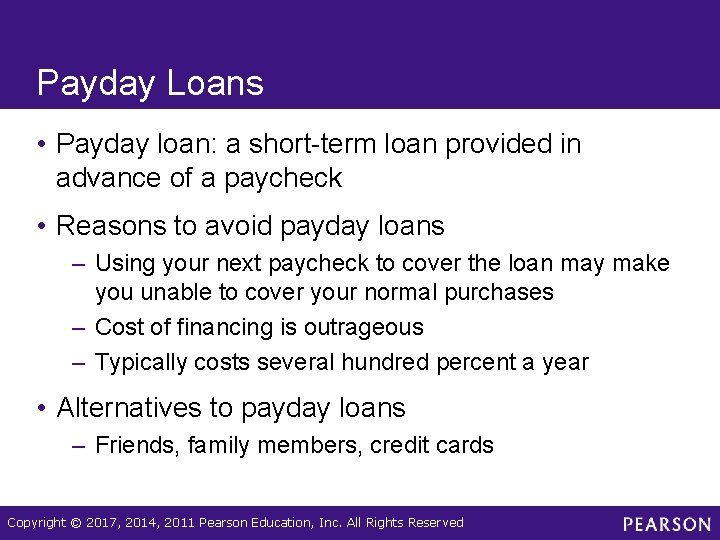 Payday Loans

• Payday loan: a short-term loan provided in advance of a paycheck

• Reasons to avoid payday loans
– Using your next paycheck to cover the loan may make you unable to cover your normal purchases
– Cost of financing is outrageous
– Typically costs several hundred percent a year

• Alternatives to payday loans
– Friends, family members, credit cards

Copyright © 2017, 2014, 2011 Pearson Education, Inc. All Rights Reserved

PEARSON